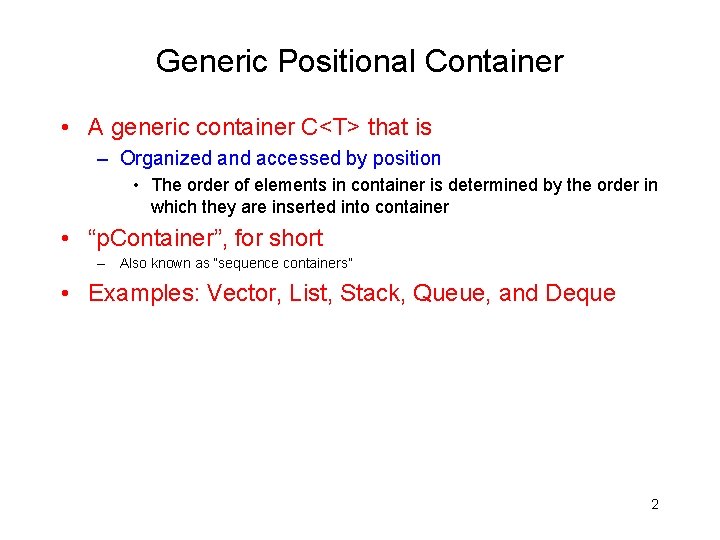 Generic Positional Container

• A generic container C<T> that is
  – Organized and accessed by position
    • The order of elements in container is determined by the order in which they are inserted into container
• “pContainer”, for short
  – Also known as "sequence containers"
• Examples: Vector, List, Stack, Queue, and Deque

2